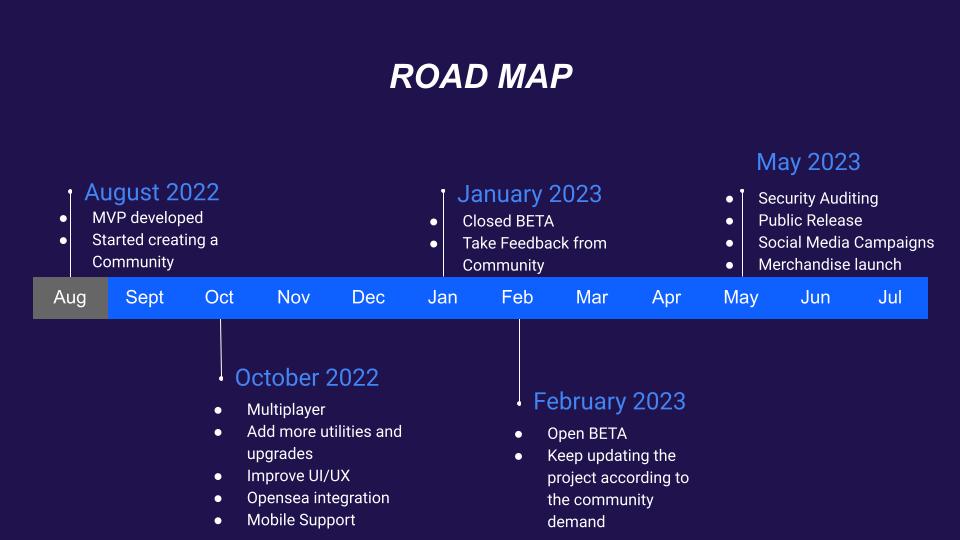 ROAD MAP

August 2022
- MVP developed
- Started creating a Community

January 2023
- Closed BETA
- Take Feedback from Community

May 2023
- Security Auditing
- Public Release
- Social Media Campaigns
- Merchandise launch

Aug Sept Oct Nov Dec Jan Feb Mar Apr May Jun Jul

October 2022
- Multiplayer
- Add more utilities and upgrades
- Improve UI/UX
- Opensea integration
- Mobile Support

February 2023
- Open BETA
- Keep updating the project according to the community demand